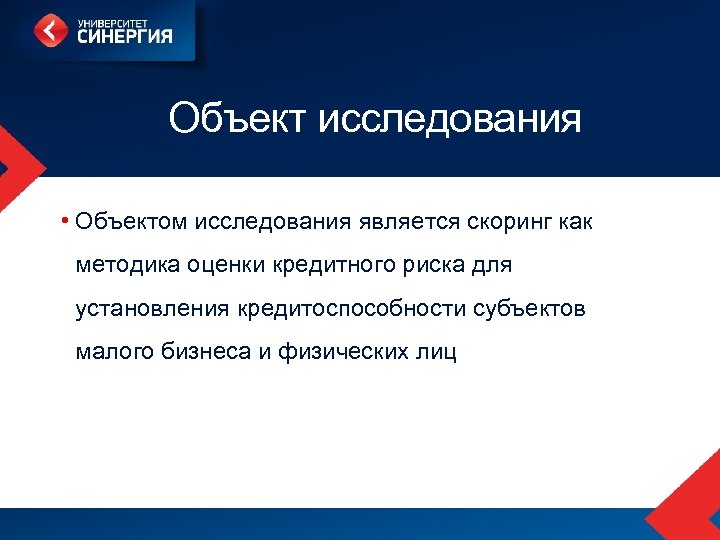 УНИВЕРСИТЕТ
СИНЕРГИЯ

Объект исследования

• Объектом исследования является скоринг как методика оценки кредитного риска для установления кредитоспособности субъектов малого бизнеса и физических лиц